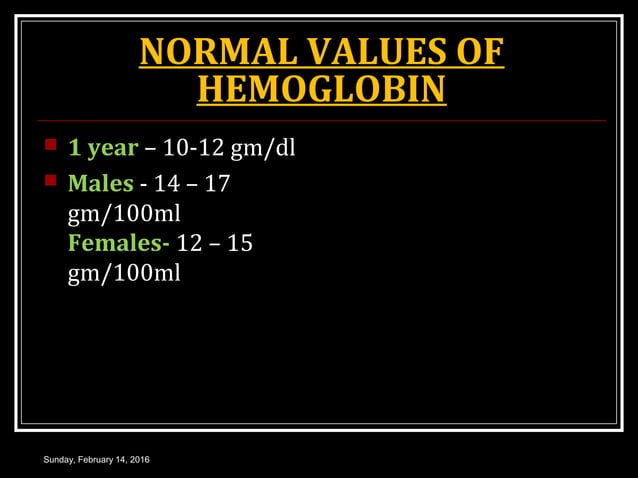 NORMAL VALUES OF HEMOGLOBIN

1 year – 10-12 gm/dl

Males - 14 – 17 gm/100ml
Females- 12 – 15 gm/100ml

Sunday, February 14, 2016